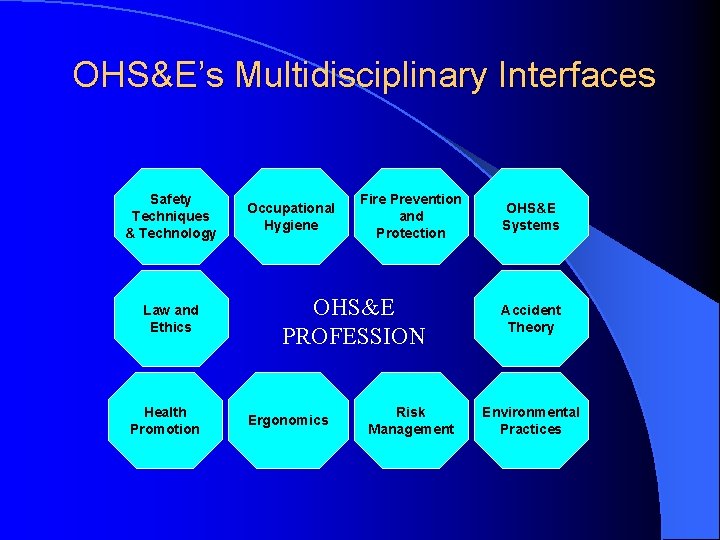 OHS&E's Multidisciplinary Interfaces

Safety Techniques & Technology

Occupational Hygiene

Fire Prevention and Protection

OHS&E Systems

Law and Ethics

OHS&E PROFESSION

Accident Theory

Health Promotion

Ergonomics

Risk Management

Environmental Practices